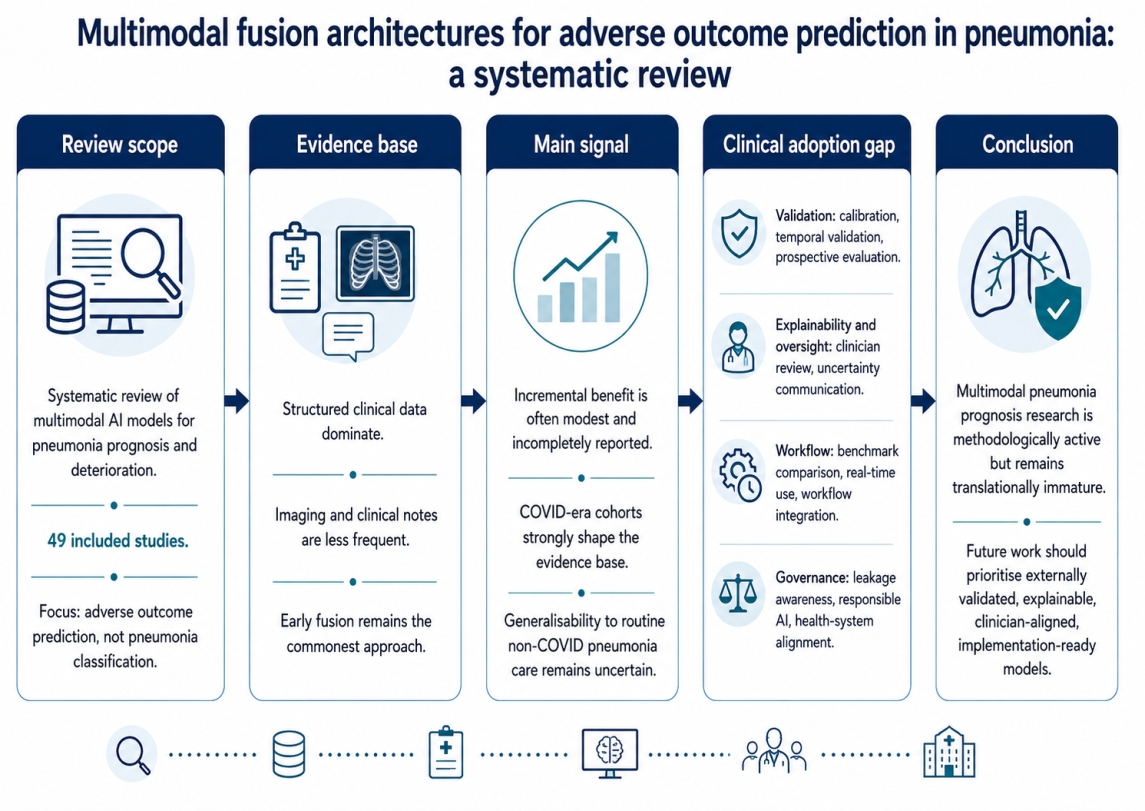 Multimodal fusion architectures for adverse outcome prediction in pneumonia: a systematic review

Review scope

Systematic review of multimodal AI models for pneumonia prognosis and deterioration.

49 included studies.

Focus: adverse outcome prediction, not pneumonia classification.

Evidence base

Structured clinical data dominate.

Imaging and clinical notes are less frequent.

Early fusion remains the commonest approach.

Main signal

Incremental benefit is often modest and incompletely reported.

COVID-era cohorts strongly shape the evidence base.

Generalisability to routine non-COVID pneumonia care remains uncertain.

Clinical adoption gap

Validation: calibration, temporal validation, prospective evaluation.

Explainability and oversight: clinician review, uncertainty communication.

Workflow: benchmark comparison, real-time use, workflow integration.

Governance: leakage awareness, responsible AI, health-system alignment.

Conclusion

Multimodal pneumonia prognosis research is methodologically active but remains translationally immature.

Future work should prioritise externally validated, explainable, clinician-aligned, implementation-ready models.